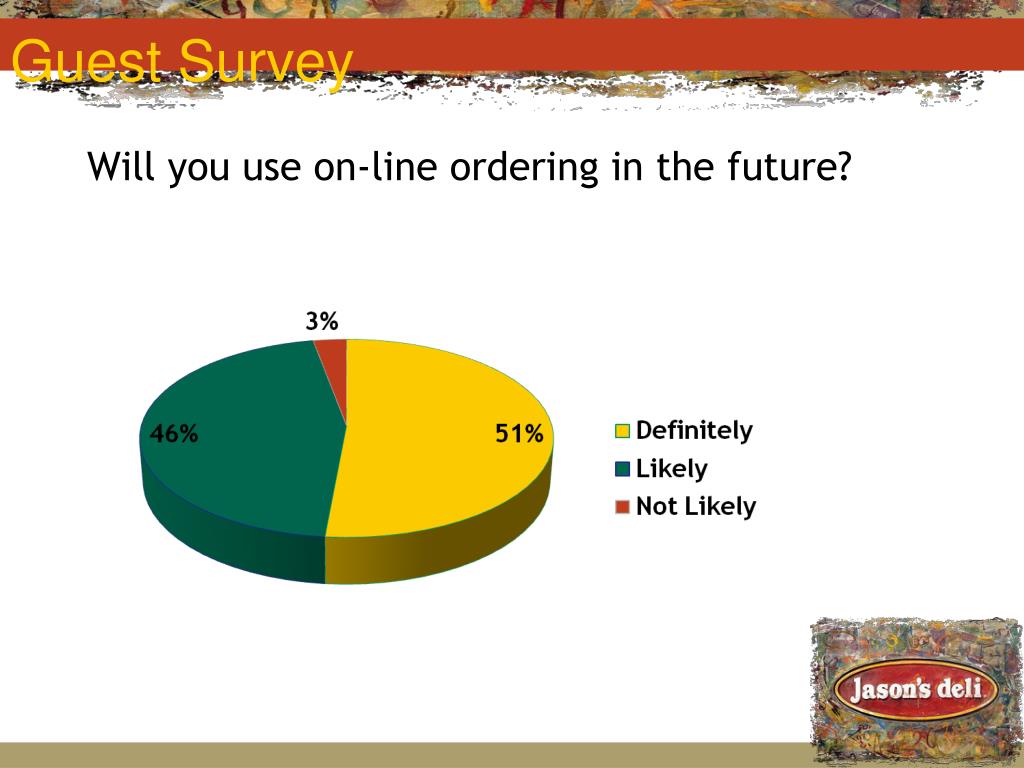 Guest Survey

Will you use on-line ordering in the future?

3%

46%

51%

Definitely
Likely
Not Likely

Jason's deli